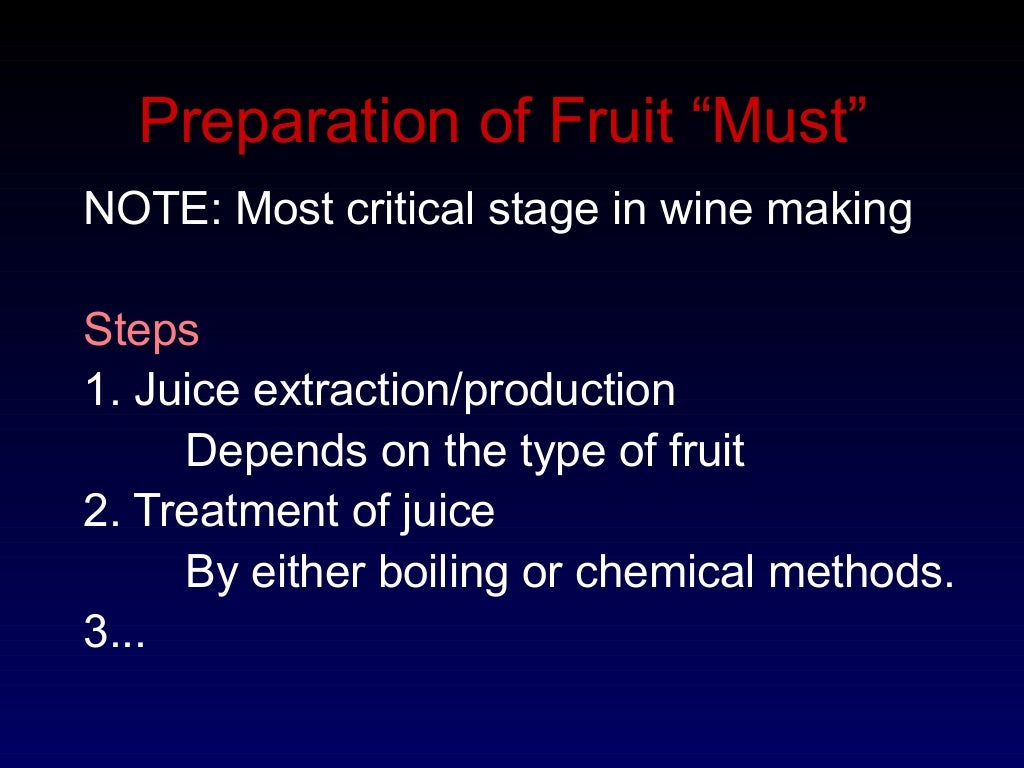 Preparation of Fruit “Must”

NOTE: Most critical stage in wine making

Steps
1. Juice extraction/production
Depends on the type of fruit
2. Treatment of juice
By either boiling or chemical methods.
3...